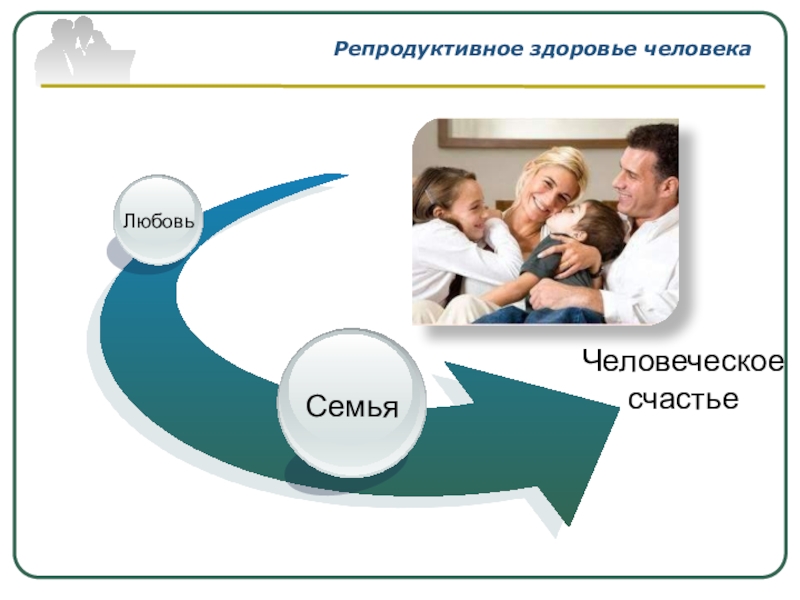 Репродуктивное здоровье человека

Любовь

Семья

Человеческое счастье